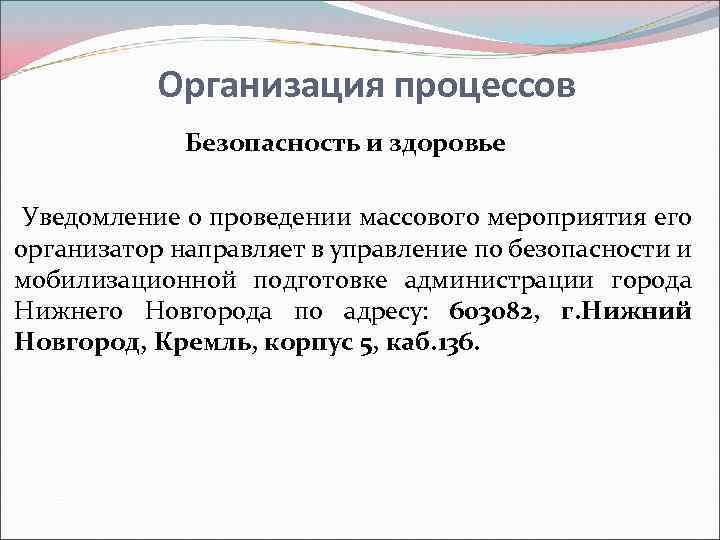 Организация процессов

Безопасность и здоровье

Уведомление о проведении массового мероприятия его организатор направляет в управление по безопасности и мобилизационной подготовке администрации города Нижнего Новгорода по адресу: 603082, г.Нижний Новгород, Кремль, корпус 5, каб.136.